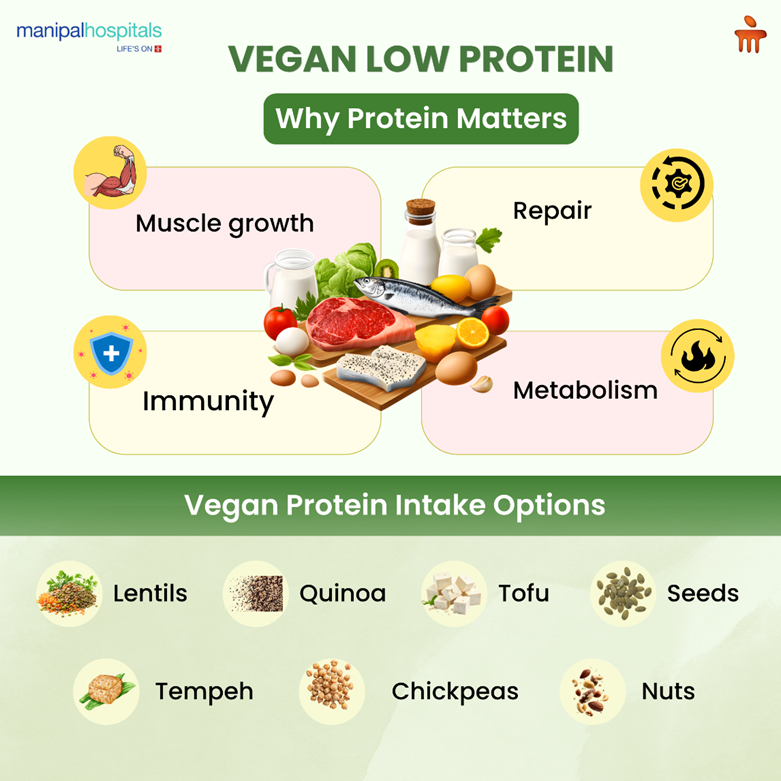 manipalhospitals
LIFE'S ON

VEGAN LOW PROTEIN

Why Protein Matters

Muscle growth

Repair

Immunity

Metabolism

Vegan Protein Intake Options

Lentils

Quinoa

Tofu

Seeds

Tempeh

Chickpeas

Nuts